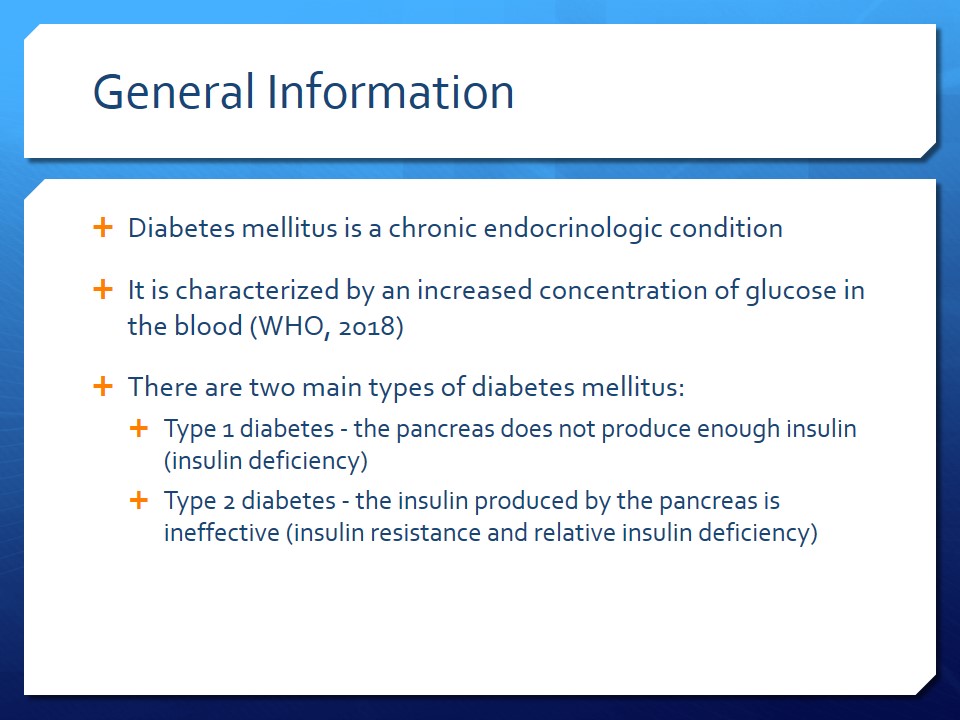 General Information

+ Diabetes mellitus is a chronic endocrinologic condition

+ It is characterized by an increased concentration of glucose in the blood (WHO, 2018)

+ There are two main types of diabetes mellitus:
  + Type 1 diabetes - the pancreas does not produce enough insulin (insulin deficiency)
  + Type 2 diabetes - the insulin produced by the pancreas is ineffective (insulin resistance and relative insulin deficiency)